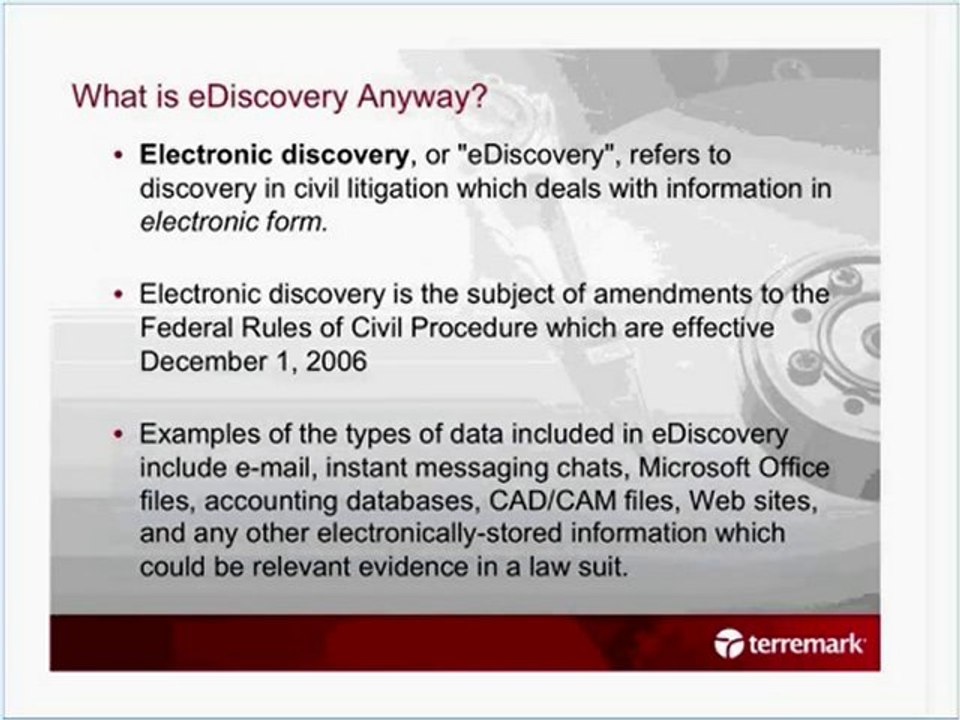 What is eDiscovery Anyway?

• Electronic discovery, or "eDiscovery", refers to discovery in civil litigation which deals with information in electronic form.

• Electronic discovery is the subject of amendments to the Federal Rules of Civil Procedure which are effective December 1, 2006

• Examples of the types of data included in eDiscovery include e-mail, instant messaging chats, Microsoft Office files, accounting databases, CAD/CAM files, Web sites, and any other electronically-stored information which could be relevant evidence in a law suit.

terremark